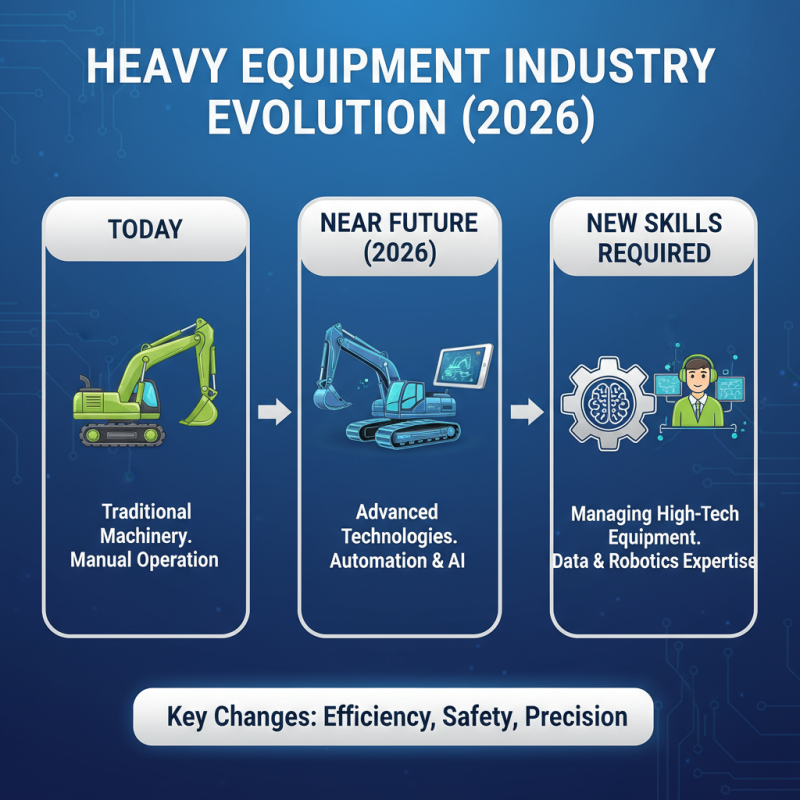 HEAVY EQUIPMENT INDUSTRY EVOLUTION (2026)

TODAY

Traditional Machinery. Manual Operation

NEAR FUTURE (2026)

Advanced Technologies. Automation & AI

NEW SKILLS REQUIRED

Managing High-Tech Equipment. Data & Robotics Expertise

Key Changes: Efficiency, Safety, Precision